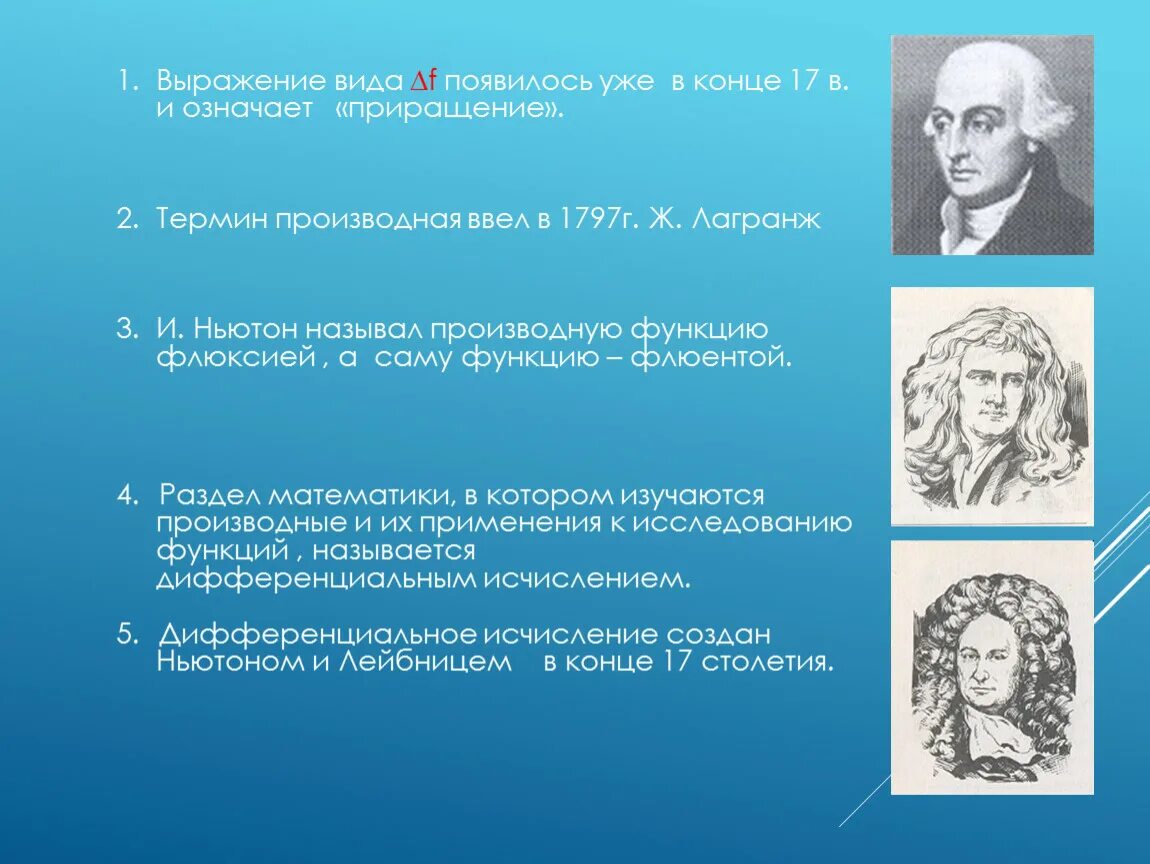 1. Выражение вида $\Delta f$ появилось уже в конце 17 в. и означает «приращение».

2. Термин производная ввел в 1797г. Ж. Лагранж

3. И. Ньютон называл производную функцию флюксией , а саму функцию – флюентой.

4. Раздел математики, в котором изучаются производные и их применения к исследованию функций , называется дифференциальным исчислением.

5. Дифференциальное исчисление создан Ньютоном и Лейбницем в конце 17 столетия.